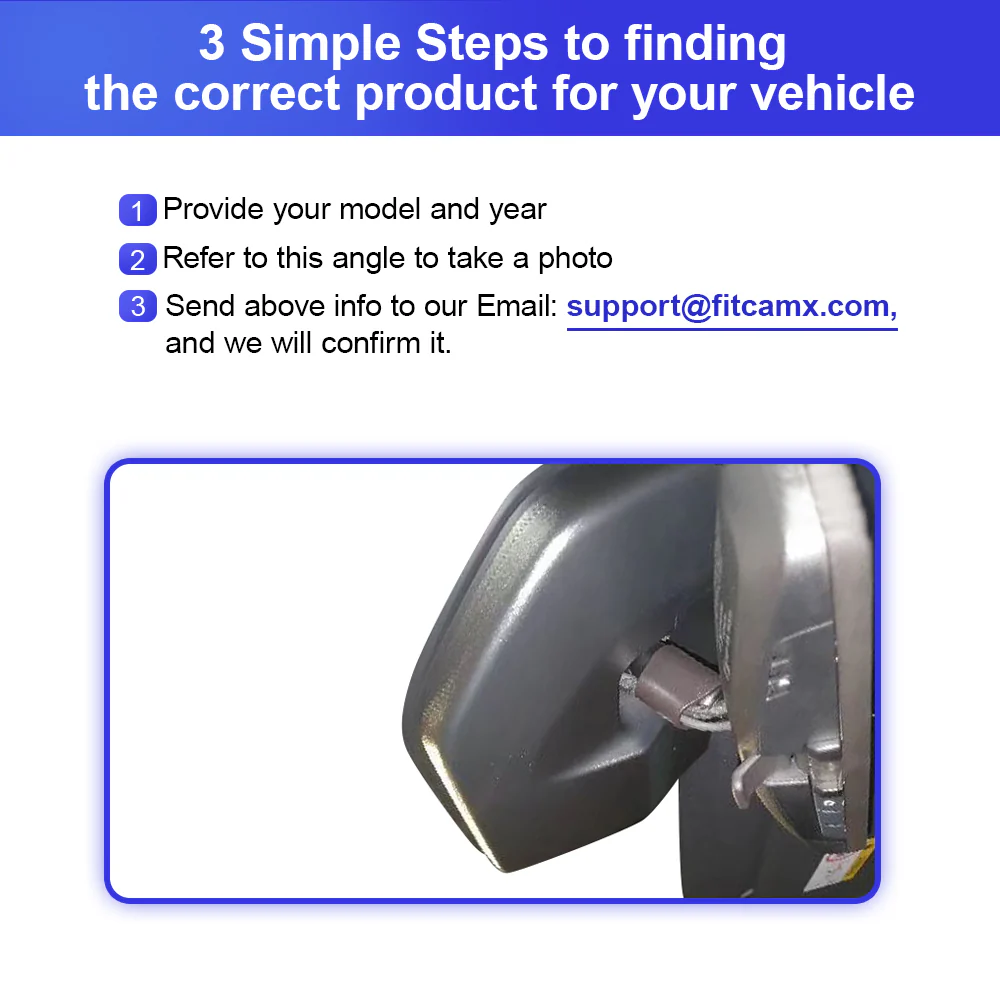 3 Simple Steps to finding the correct product for your vehicle

1 Provide your model and year

2 Refer to this angle to take a photo

3 Send above info to our Email: support@fitcamx.com, and we will confirm it.